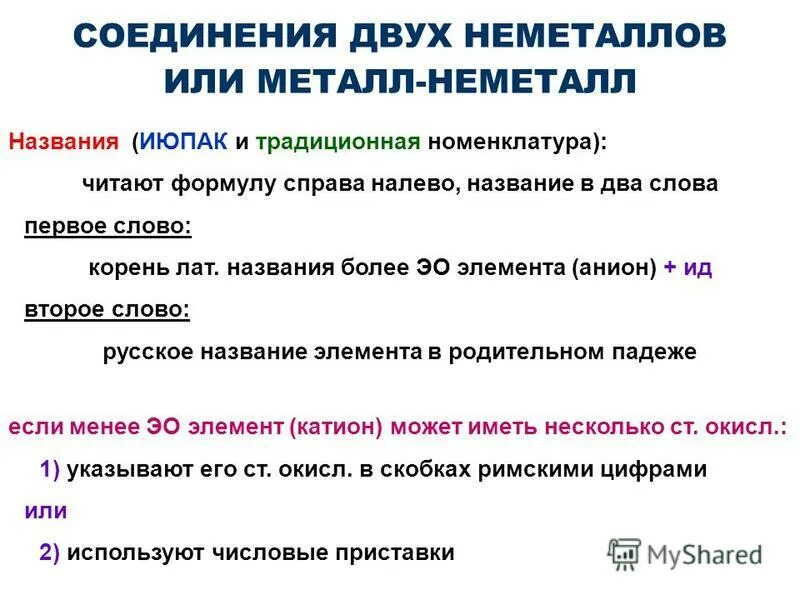 СОЕДИНЕНИЯ ДВУХ НЕМЕТАЛЛОВ ИЛИ МЕТАЛЛ-НЕМЕТАЛЛ

Названия (ИЮПАК и традиционная номенклатура):

читают формулу справа налево, название в два слова

первое слово:

корень лат. названия более ЭО элемента (анион) + ид

второе слово:

русское название элемента в родительном падеже

если менее ЭО элемент (катион) может иметь несколько ст. окисл.:

1) указывают его ст. окисл. в скобках римскими цифрами

или

2) используют числовые приставки

MyShared